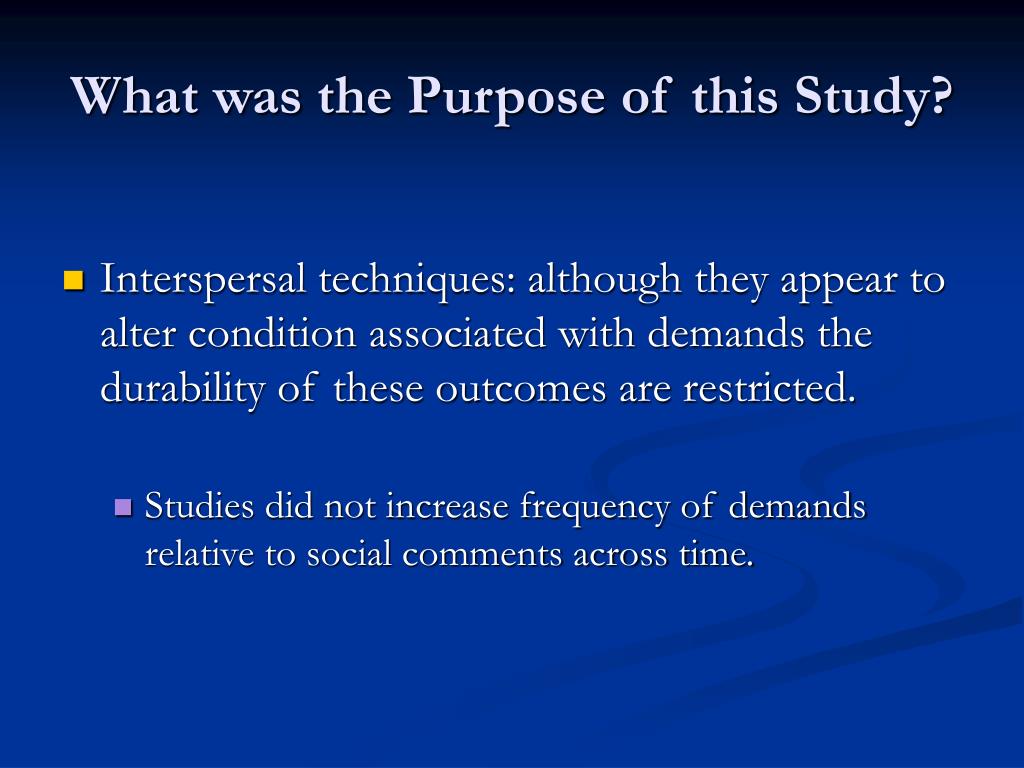 What was the Purpose of this Study?

Interspersal techniques: although they appear to alter condition associated with demands the durability of these outcomes are restricted.

Studies did not increase frequency of demands relative to social comments across time.